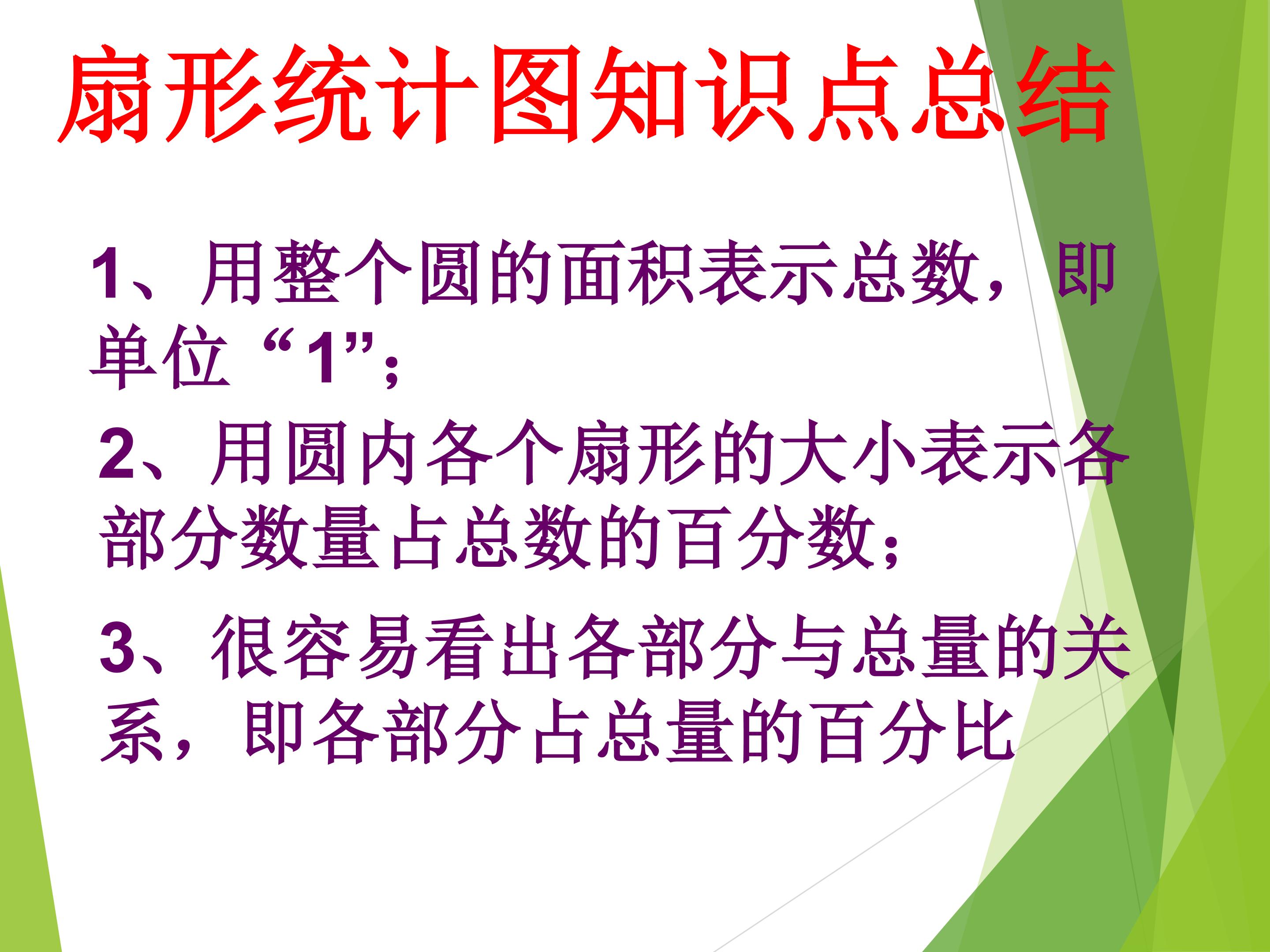 扇形统计图知识点总结

1、用整个圆的面积表示总数，即单位“1”；

2、用圆内各个扇形的大小表示各部分数量占总数的百分数；

3、很容易看出各部分与总量的关系，即各部分占总量的百分比